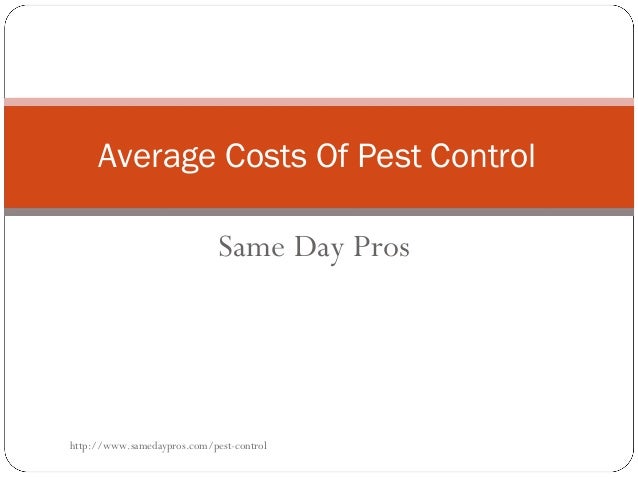 Average Costs Of Pest Control

Same Day Pros

http://www.samedaypros.com/pest-control